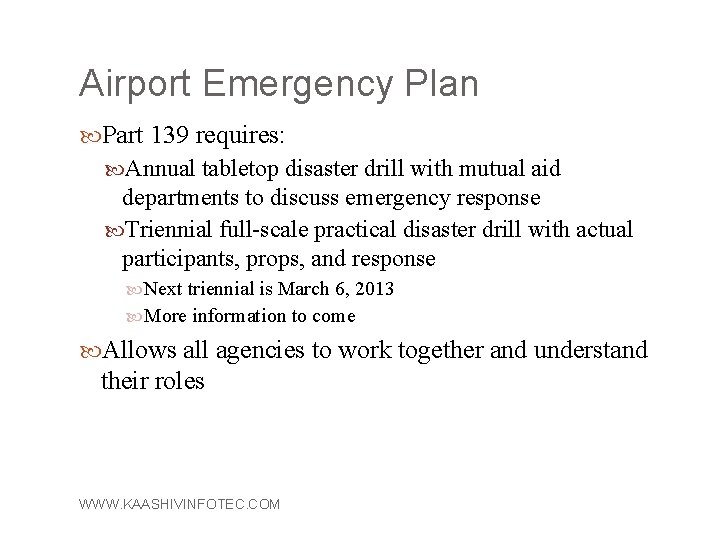 Airport Emergency Plan

Part 139 requires:

Annual tabletop disaster drill with mutual aid departments to discuss emergency response

Triennial full-scale practical disaster drill with actual participants, props, and response

Next triennial is March 6, 2013

More information to come

Allows all agencies to work together and understand their roles

WWW.KAASHIVINFOTEC.COM